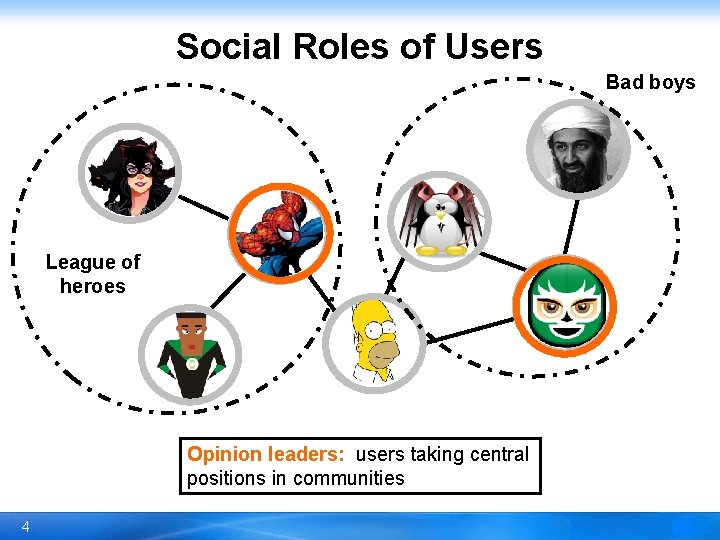 Social Roles of Users

Bad boys

League of heroes

Opinion leaders: users taking central positions in communities

4